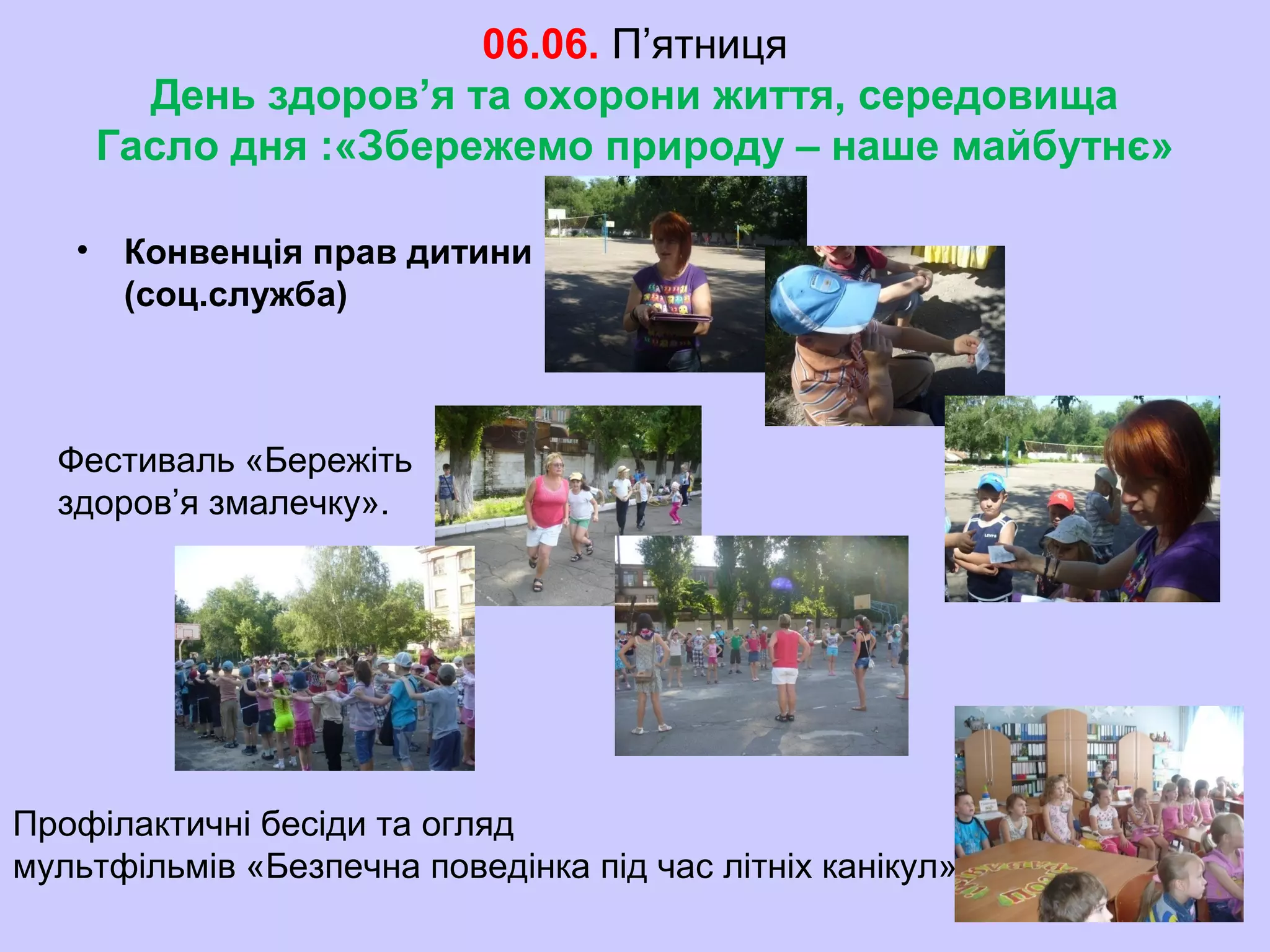 06.06. П’ятниця
День здоров’я та охорони життя, середовища
Гасло дня :«Збережемо природу – наше майбутнє»

• Конвенція прав дитини (соц.служба)

Фестиваль «Бережіть здоров’я змалечку».

Профілактичні бесіди та огляд мультфільмів «Безпечна поведінка під час літніх канікул»